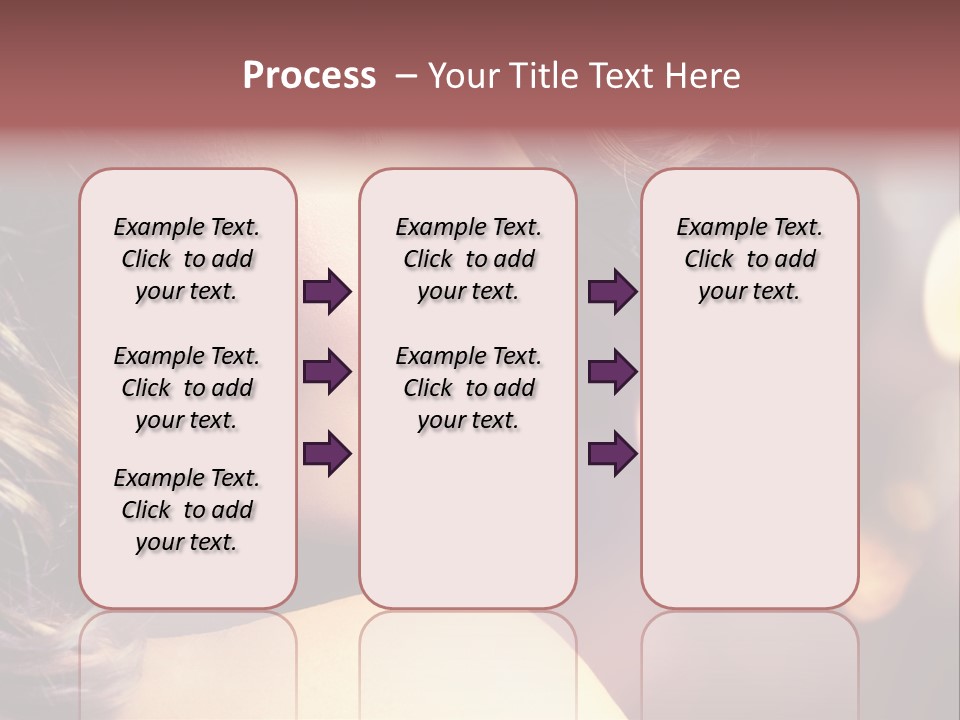 Process – Your Title Text Here

Example Text. Click to add your text.

Example Text. Click to add your text.

Example Text. Click to add your text.

Example Text. Click to add your text.

Example Text. Click to add your text.

Example Text. Click to add your text.